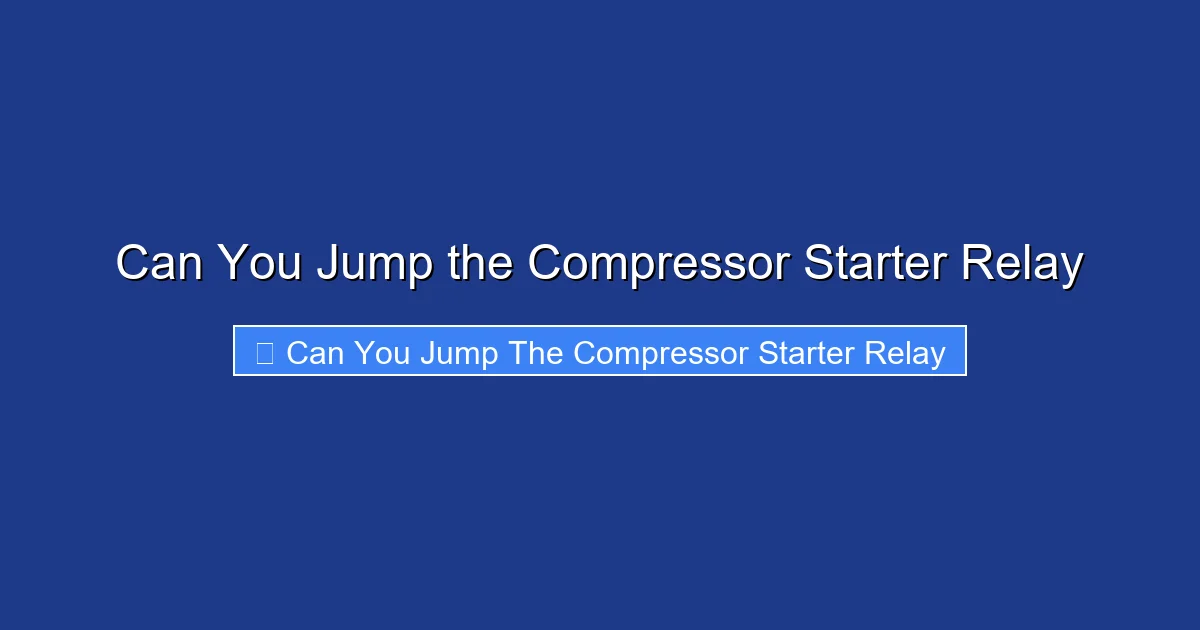 Can You Jump the Compressor Starter Relay

Can You Jump The Compressor Starter Relay